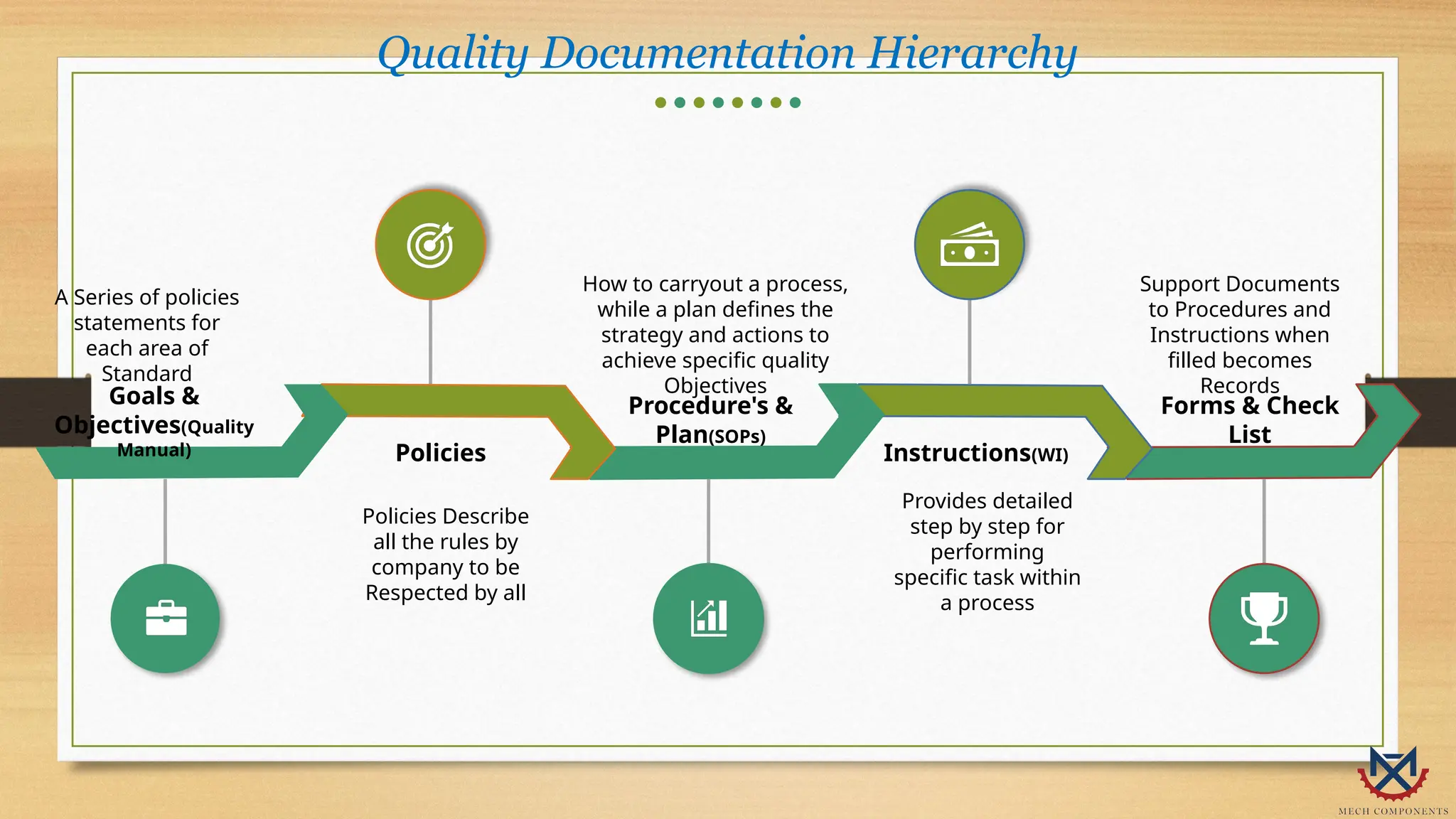 Quality Documentation Hierarchy

A Series of policies statements for each area of Standard

Goals & Objectives(Quality Manual)

Policies

Policies Describe all the rules by company to be Respected by all

How to carryout a process, while a plan defines the strategy and actions to achieve specific quality Objectives

Procedure's & Plan(SOPs)

Instructions(WI)

Provides detailed step by step for performing specific task within a process

Support Documents to Procedures and Instructions when filled becomes Records

Forms & Check List

MECH COMPONENTS